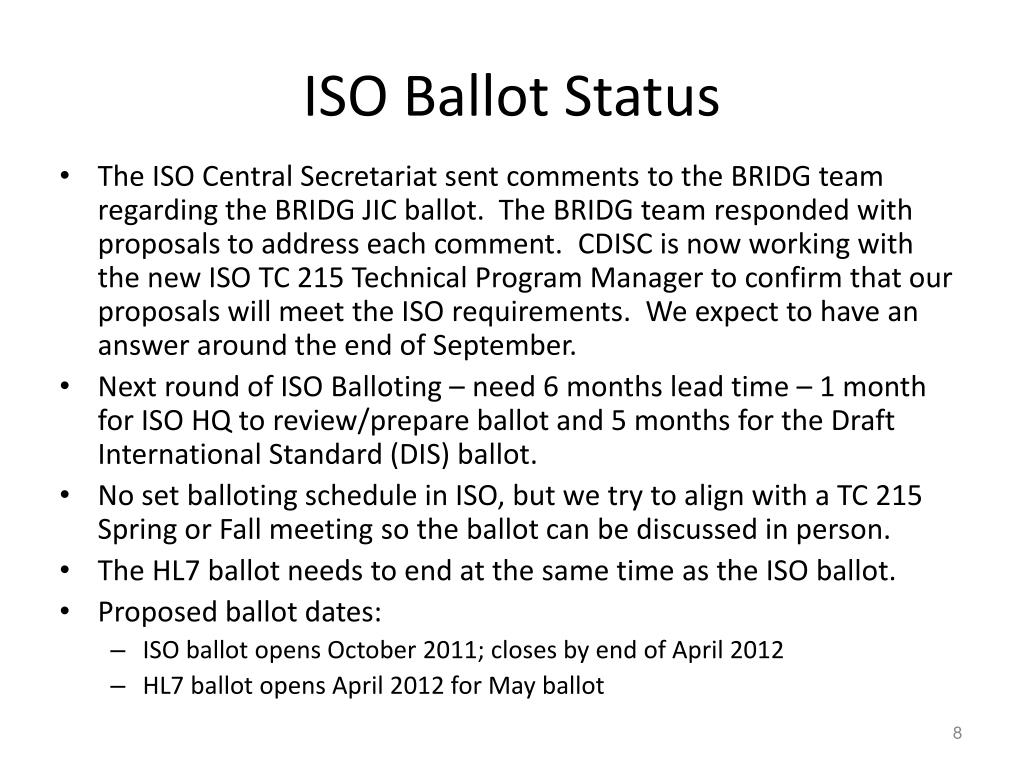 ISO Ballot Status

• The ISO Central Secretariat sent comments to the BRIDG team regarding the BRIDG JIC ballot. The BRIDG team responded with proposals to address each comment. CDISC is now working with the new ISO TC 215 Technical Program Manager to confirm that our proposals will meet the ISO requirements. We expect to have an answer around the end of September.
• Next round of ISO Balloting – need 6 months lead time – 1 month for ISO HQ to review/prepare ballot and 5 months for the Draft International Standard (DIS) ballot.
• No set balloting schedule in ISO, but we try to align with a TC 215 Spring or Fall meeting so the ballot can be discussed in person.
• The HL7 ballot needs to end at the same time as the ISO ballot.
• Proposed ballot dates:
– ISO ballot opens October 2011; closes by end of April 2012
– HL7 ballot opens April 2012 for May ballot

8